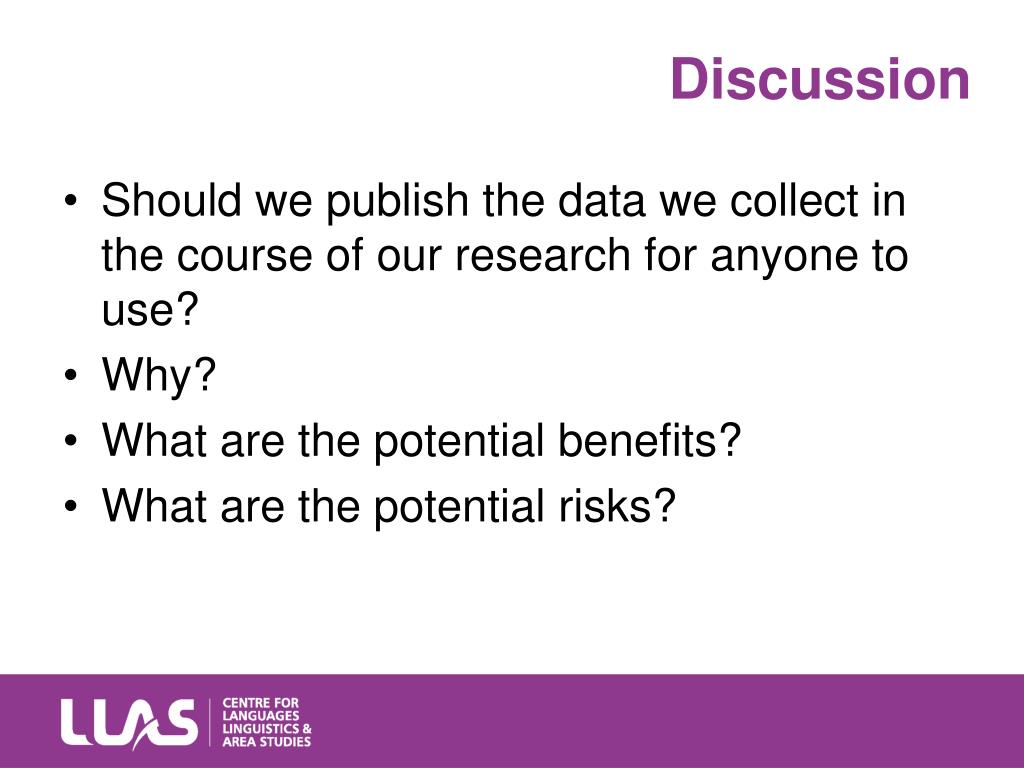 Discussion

• Should we publish the data we collect in the course of our research for anyone to use?
• Why?
• What are the potential benefits?
• What are the potential risks?

LLAS CENTRE FOR LANGUAGES LINGUISTICS & AREA STUDIES